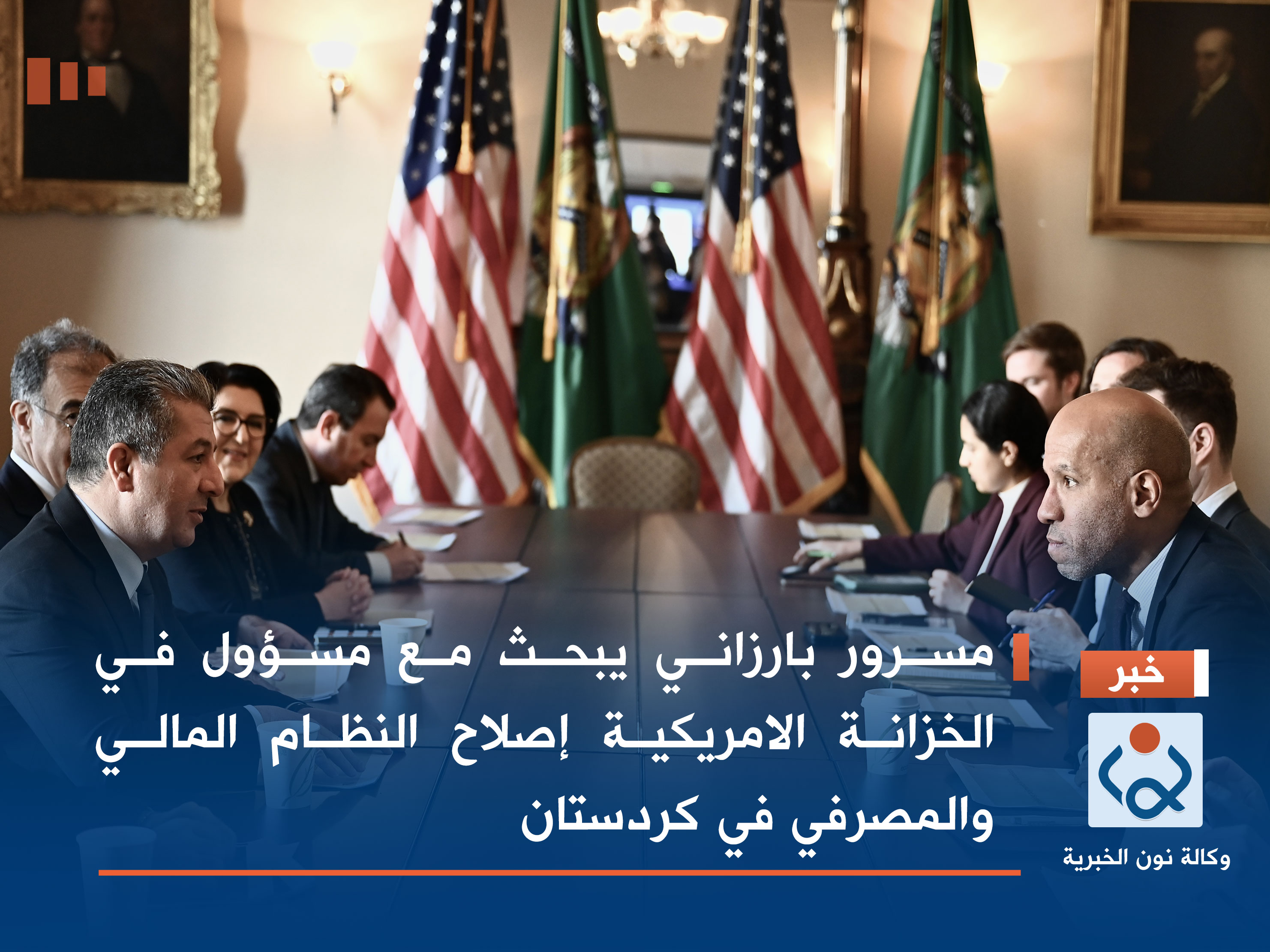 خبر

مسرور بارزاني يبحث مع مسؤول في الخزانة الامريكية إصلاح النظام المالي والمصرفي في كردستان

وكالة نون الخبرية